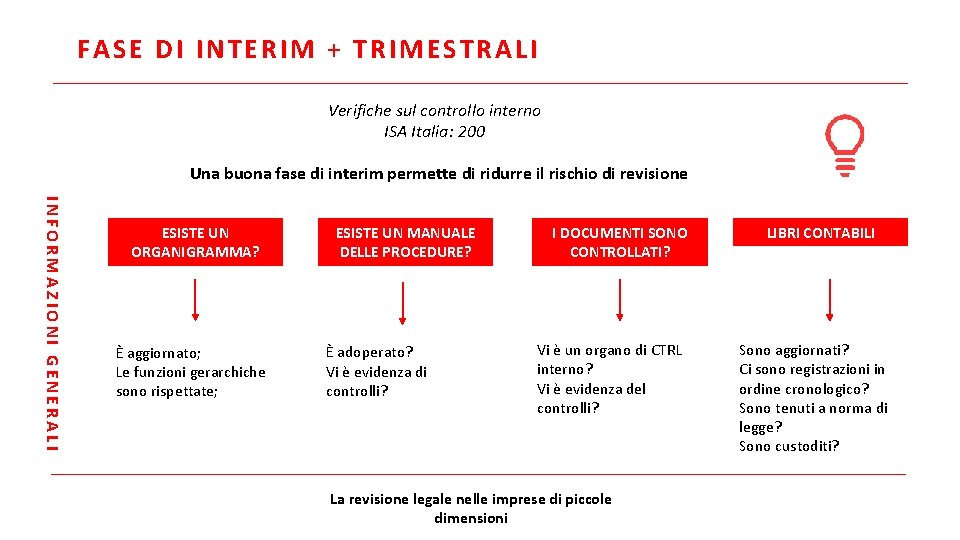 FASE DI INTERIM + TRIMESTRALI

Verifiche sul controllo interno
ISA Italia: 200

Una buona fase di interim permette di ridurre il rischio di revisione

INFORMAZIONI GENERALI

ESISTE UN ORGANIGRAMMA?

È aggiornato;
Le funzioni gerarchiche sono rispettate;

ESISTE UN MANUALE DELLE PROCEDURE?

È adoperato?
Vi è evidenza di controlli?

I DOCUMENTI SONO CONTROLLATI?

Vi è un organo di CTRL interno?
Vi è evidenza del controlli?

LIBRI CONTABILI

Sono aggiornati?
Ci sono registrazioni in ordine cronologico?
Sono tenuti a norma di legge?
Sono custoditi?

La revisione legale nelle imprese di piccole dimensioni